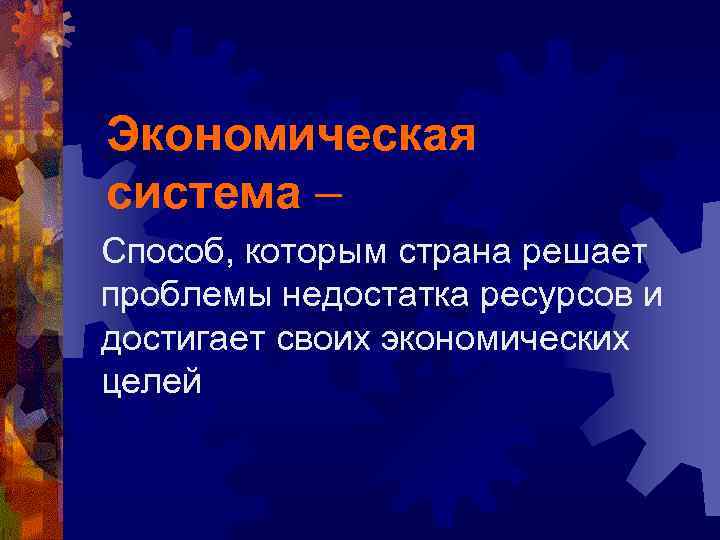 Экономическая система –

Способ, которым страна решает проблемы недостатка ресурсов и достигает своих экономических целей